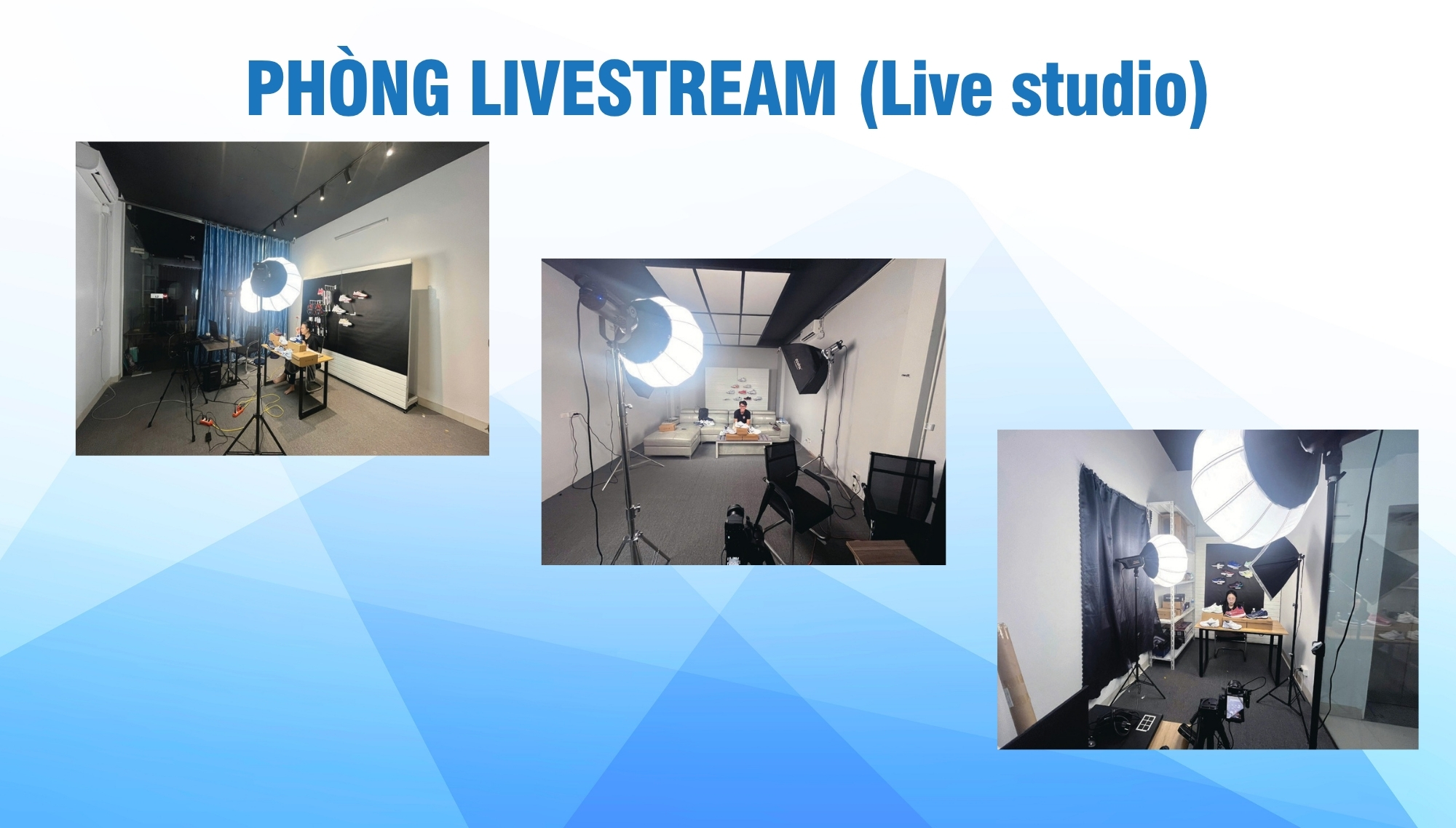 PHÒNG LIVESTREAM (Live studio)